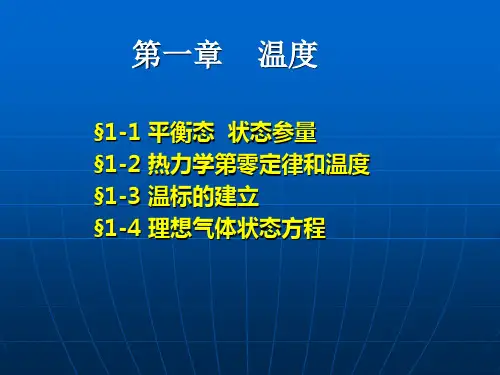 第一章　温度

§1-1 平衡态　状态参量
§1-2 热力学第零定律和温度
§1-3 温标的建立
§1-4 理想气体状态方程